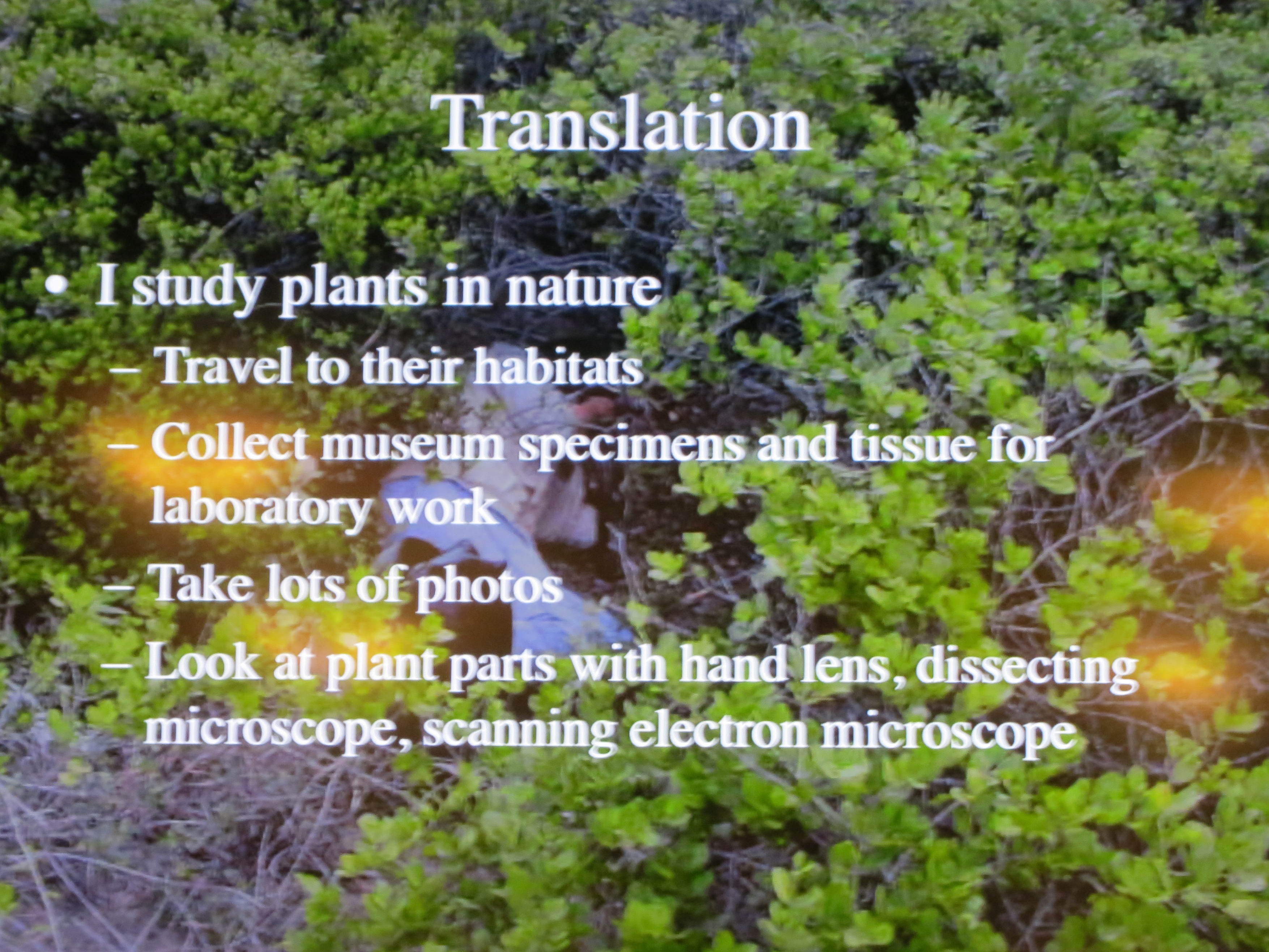 Translation

• I study plants in nature
– Travel to their habitats
– Collect museum specimens and tissue for laboratory work
– Take lots of photos
– Look at plant parts with hand lens, dissecting microscope, scanning electron microscope